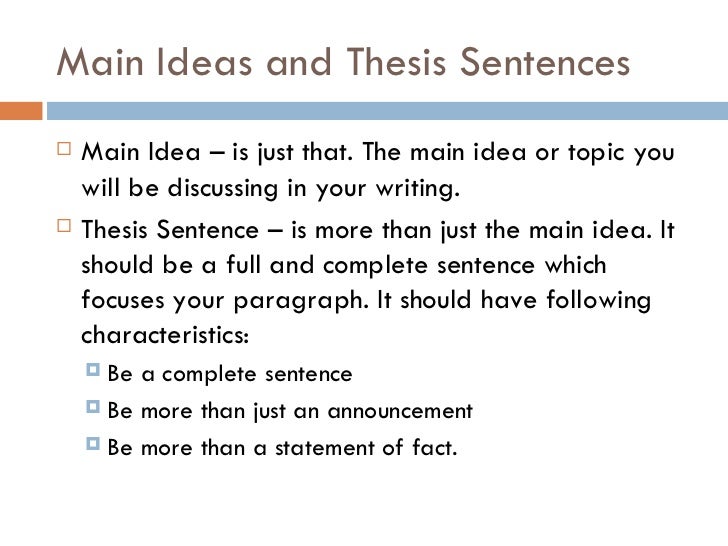 Main Ideas and Thesis Sentences

Main Idea – is just that. The main idea or topic you will be discussing in your writing.

Thesis Sentence – is more than just the main idea. It should be a full and complete sentence which focuses your paragraph. It should have following characteristics:

Be a complete sentence

Be more than just an announcement

Be more than a statement of fact.